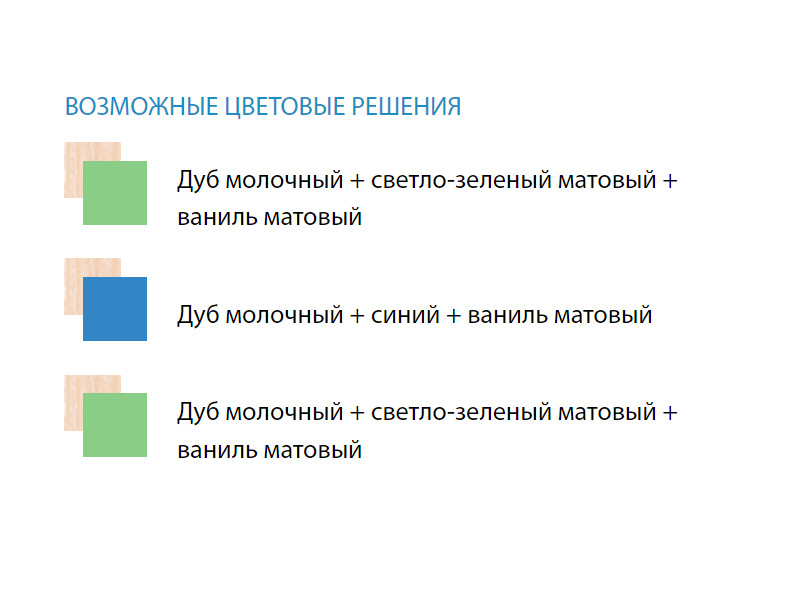 ВОЗМОЖНЫЕ ЦВЕТОВЫЕ РЕШЕНИЯ

Дуб молочный + светло-зеленый матовый + ваниль матовый

Дуб молочный + синий + ваниль матовый

Дуб молочный + светло-зеленый матовый + ваниль матовый